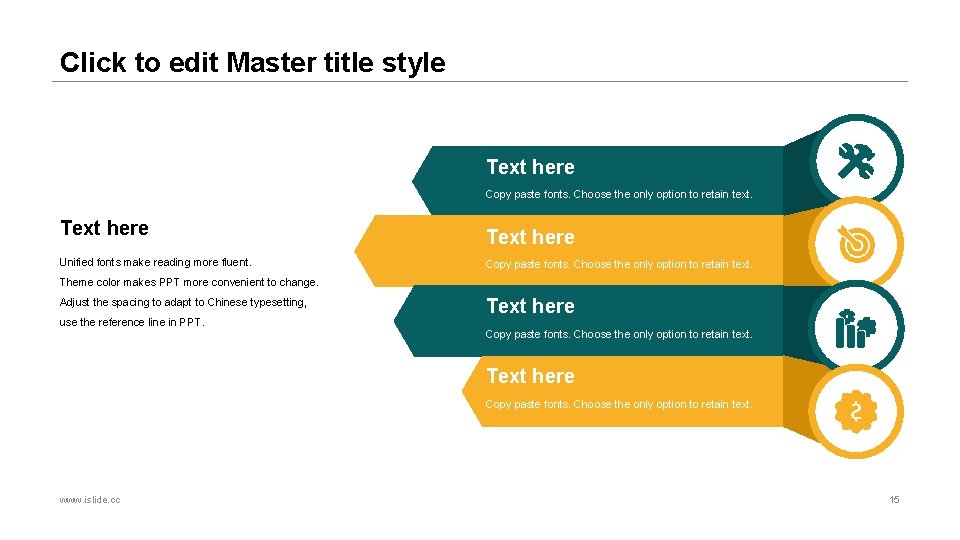 Click to edit Master title style

Text here

Unified fonts make reading more fluent.

Theme color makes PPT more convenient to change.

Adjust the spacing to adapt to Chinese typesetting,

use the reference line in PPT.

Text here

Copy paste fonts. Choose the only option to retain text.

Text here

Copy paste fonts. Choose the only option to retain text.

Text here

Copy paste fonts. Choose the only option to retain text.

Text here

Copy paste fonts. Choose the only option to retain text.

www.islide.cc

15